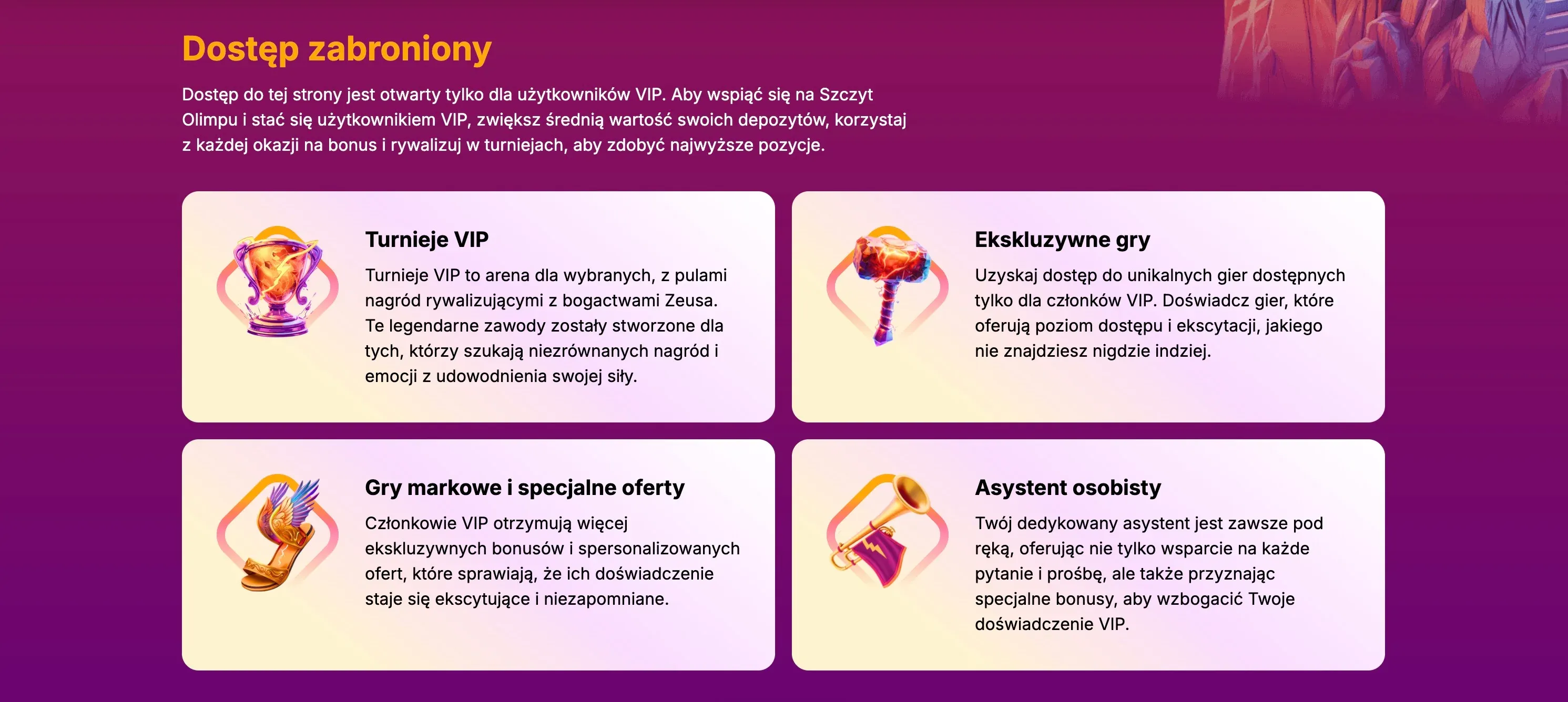 Dostęp zabroniony

Dostęp do tej strony jest otwarty tylko dla użytkowników VIP. Aby wspiąć się na Szczyt Olimpu i stać się użytkownikiem VIP, zwiększ średnią wartość swoich depozytów, korzystaj z każdej okazji na bonus i rywalizuj w turniejach, aby zdobyć najwyższe pozycje.

Turnieje VIP

Turnieje VIP to arena dla wybranych, z pulami nagród rywalizującymi z bogactwami Zeusa. Te legendarne zawody zostały stworzone dla tych, którzy szukają niezrównanych nagród i emocji z udowodnienia swojej siły.

Ekskluzywne gry

Uzyskaj dostęp do unikalnych gier dostępnych tylko dla członków VIP. Doświadcz gier, które oferują poziom dostępu i ekscytacji, jakiego nie znajdziesz nigdzie indziej.

Gry markowe i specjalne oferty

Członkowie VIP otrzymują więcej ekskluzywnych bonusów i spersonalizowanych ofert, które sprawiają, że ich doświadczenie staje się ekscytujące i niezapomniane.

Asystent osobisty

Twój dedykowany asystent jest zawsze pod ręką, oferując nie tylko wsparcie na każde pytanie i prośbę, ale także przyznając specjalne bonusy, aby wzbogacić Twoje doświadczenie VIP.